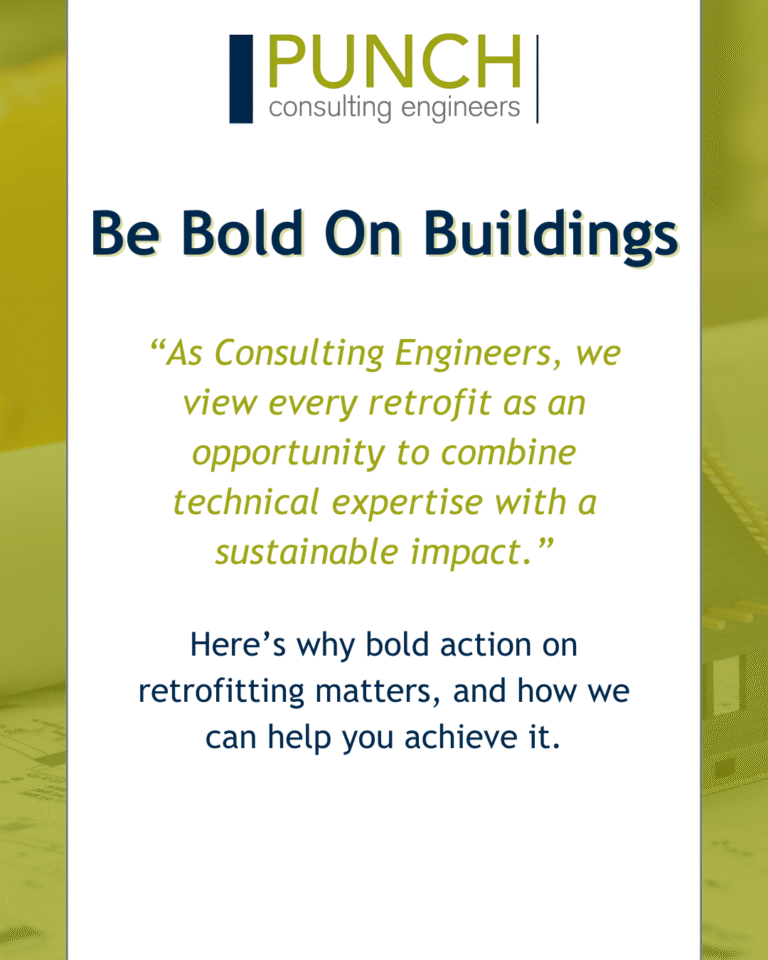 PUNCH
consulting engineers

Be Bold On Buildings

“As Consulting Engineers, we view every retrofit as an opportunity to combine technical expertise with a sustainable impact.”

Here’s why bold action on retrofitting matters, and how we can help you achieve it.